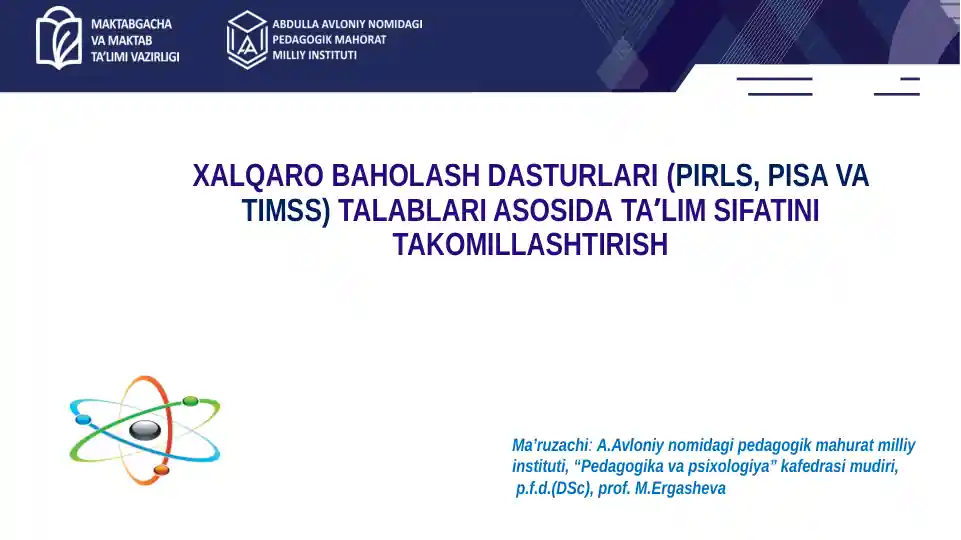 MAKTABGACHA VA MAKTAB TA'LIMI VAZIRLIGI

ABDULLA AVLONIY NOMIDAGI PEDAGOGIK MAHORAT MILLIY INSTITUTI

XALQARO BAHOLASH DASTURLARI (PIRLS, PISA VA TIMSS) TALABLARI ASOSIDA TA'LIM SIFATINI TAKOMILLASHTIRISH

Ma'ruzachi: A.Avloniy nomidagi pedagogik mahurat milliy instituti, "Pedagogika va psixologiya" kafedrasi mudiri, p.f.d.(DSc), prof. M.Ergasheva